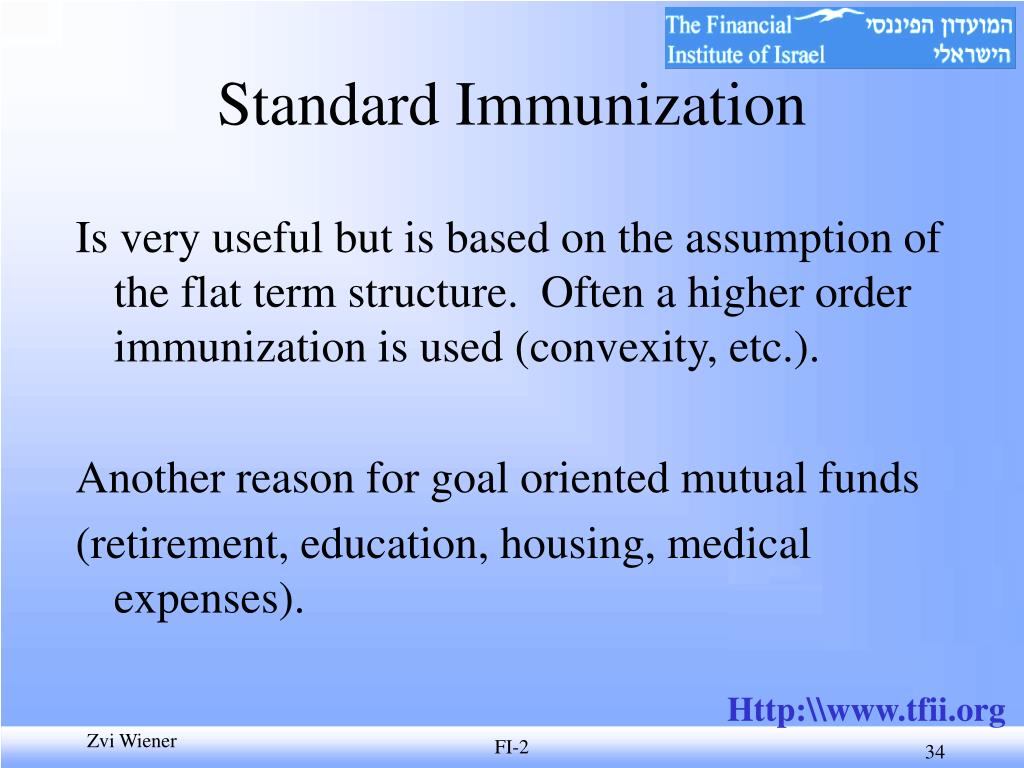 The Financial Institute of Israel
המועדון הפיננסי הישראלי

Standard Immunization

Is very useful but is based on the assumption of the flat term structure. Often a higher order immunization is used (convexity, etc.).

Another reason for goal oriented mutual funds
(retirement, education, housing, medical expenses).

Http:\\www.tfii.org

Zvi Wiener

FI-2

34